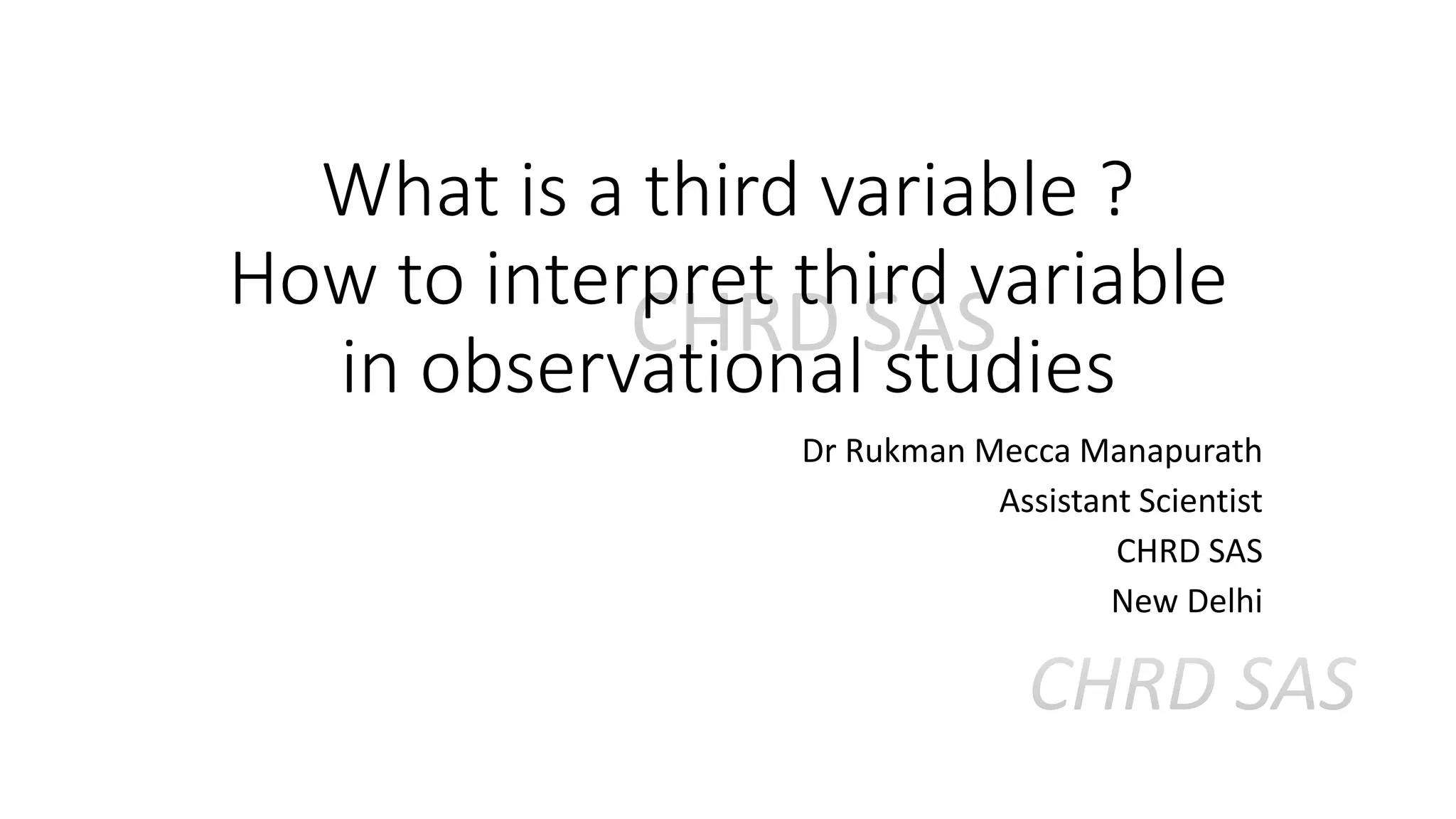 What is a third variable ?
How to interpret third variable in observational studies

CHRD SAS

Dr Rukman Mecca Manapurath
Assistant Scientist
CHRD SAS
New Delhi

CHRD SAS